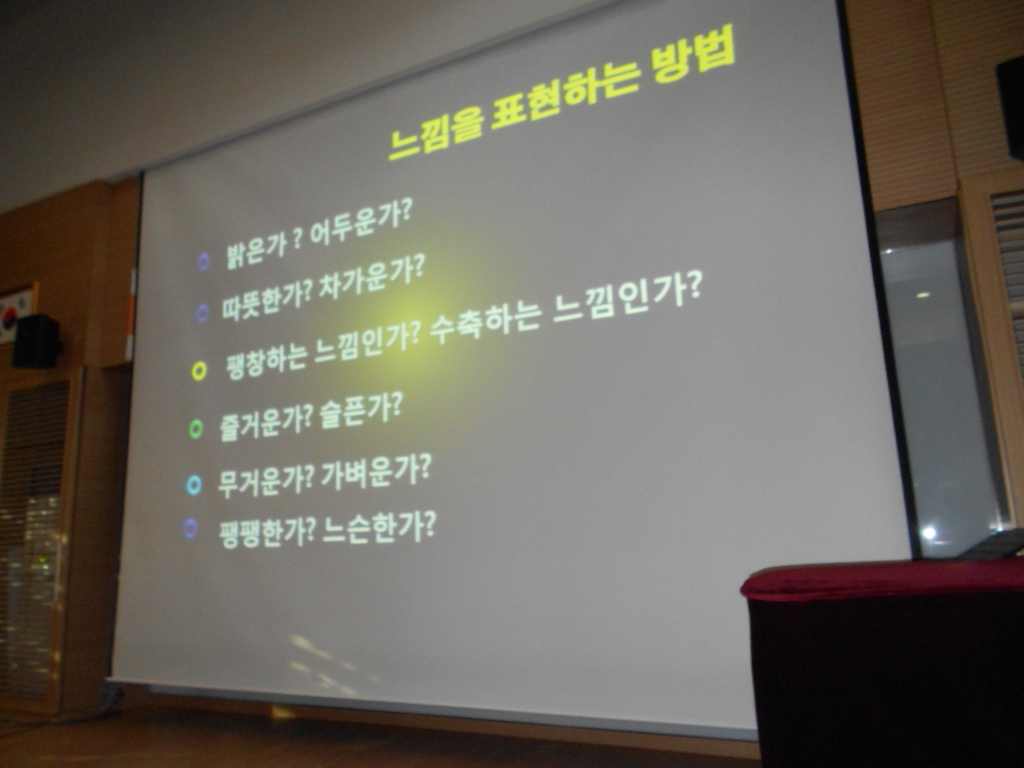 느낌을 표현하는 방법

밝은가 ? 어두운가?
따뜻한가? 차가운가?
팽창하는 느낌인가? 수축하는 느낌인가?
즐거운가? 슬픈가?
무거운가? 가벼운가?
팽팽한가? 느슨한가?